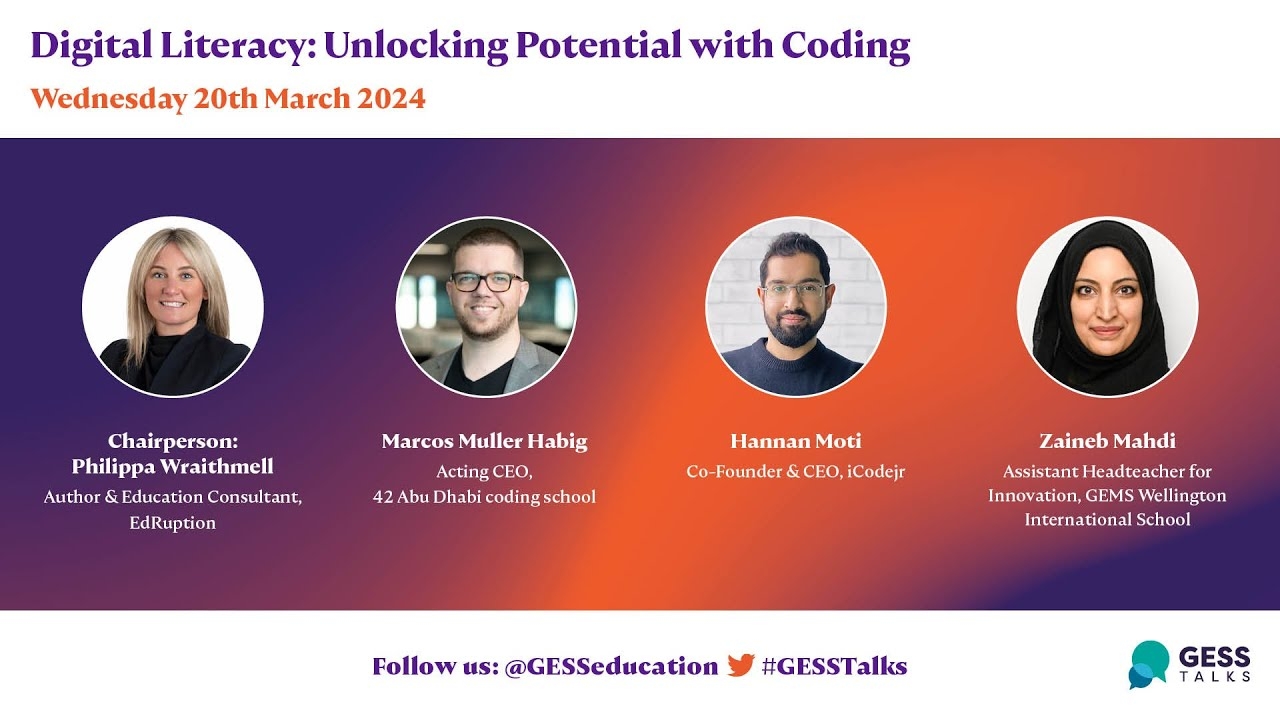 Digital Literacy: Unlocking Potential with Coding
Wednesday 20th March 2024

Chairperson:
Philippa Wraithmell
Author & Education Consultant, EdRuption

Marcos Muller Habig
Acting CEO,
42 Abu Dhabi coding school

Hannan Moti
Co-Founder & CEO, iCodejr

Zaineb Mahdi
Assistant Headteacher for Innovation, GEMS Wellington International School

Follow us: @GESSeducation #GESSTalks

GESS TALKS